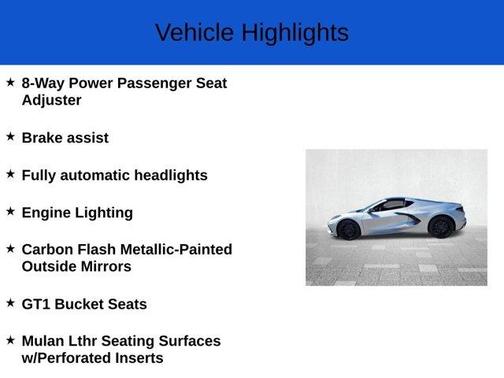 Vehicle Highlights

★ 8-Way Power Passenger Seat Adjuster

★ Brake assist

★ Fully automatic headlights

★ Engine Lighting

★ Carbon Flash Metallic-Painted Outside Mirrors

★ GT1 Bucket Seats

★ Mulan Lthr Seating Surfaces w/Perforated Inserts